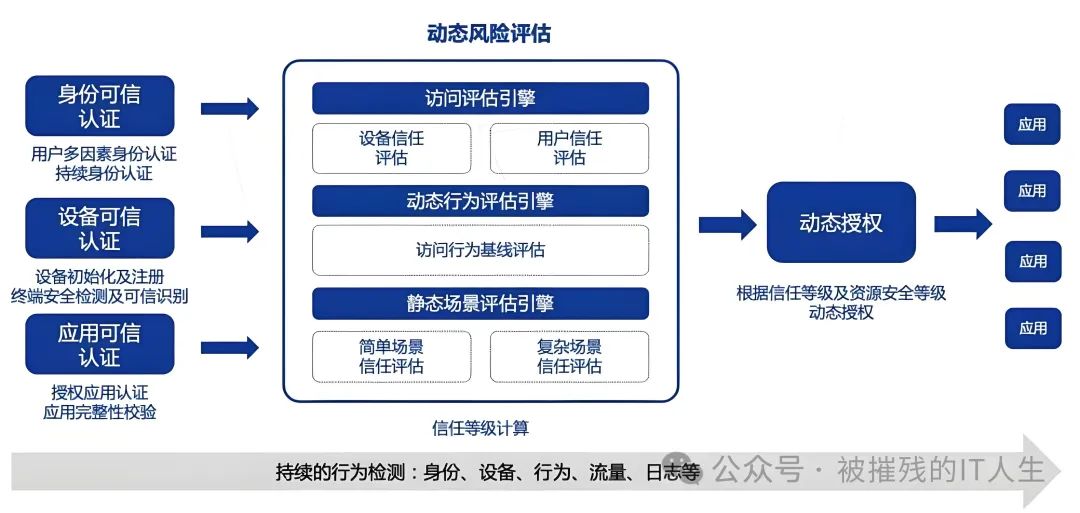 动态风险评估

身份可信认证

用户多因素身份认证
持续身份认证

设备可信认证

设备初始化及注册
终端安全检测及可信识别

应用可信认证

授权应用认证
应用完整性校验

访问评估引擎

设备信任评估

用户信任评估

动态行为评估引擎

访问行为基线评估

静态场景评估引擎

简单场景信任评估

复杂场景信任评估

信任等级计算

动态授权

根据信任等级及资源安全等级
动态授权

应用

应用

应用

应用

持续的行为检测：身份、设备、行为、流量、日志等

公众号 · 被摧残的IT人生